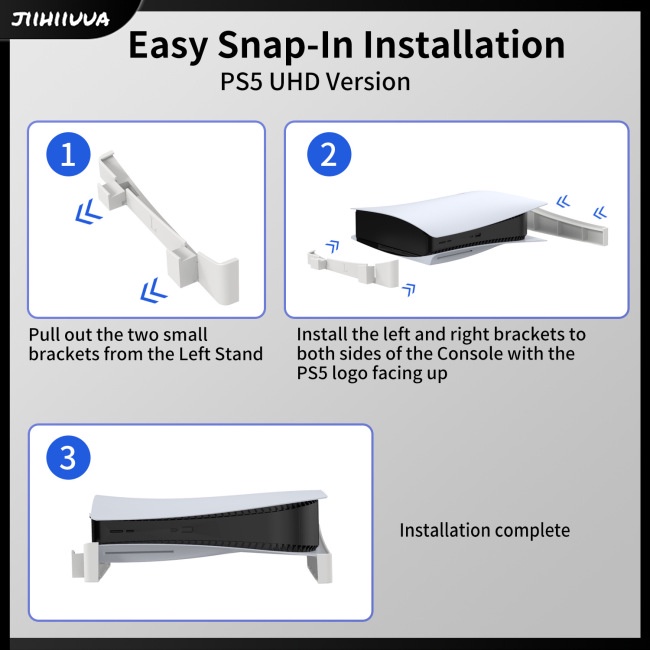 JIIHIIUUA

Easy Snap-In Installation
PS5 UHD Version

1

Pull out the two small brackets from the Left Stand

2

Install the left and right brackets to both sides of the Console with the PS5 logo facing up

3

Installation complete